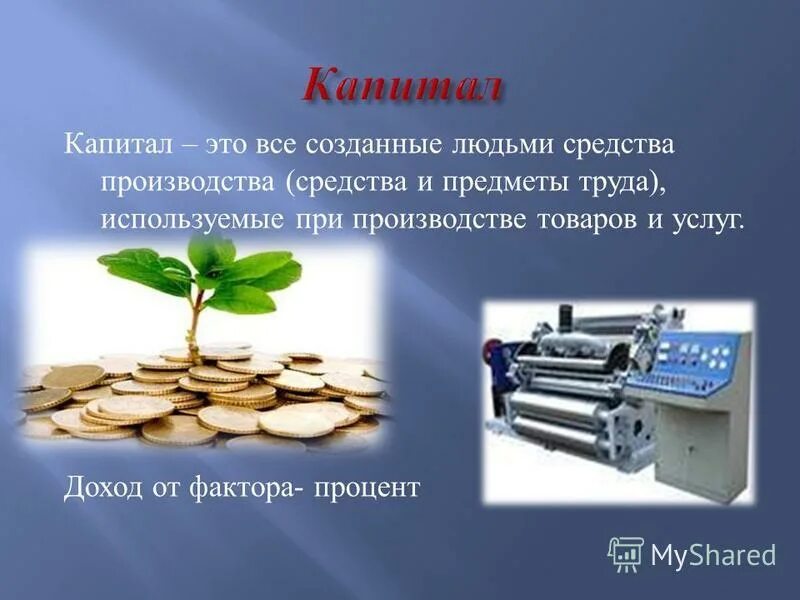 Капитал

Капитал – это все созданные людьми средства производства (средства и предметы труда), используемые при производстве товаров и услуг.

Доход от фактора- процент

MyShared